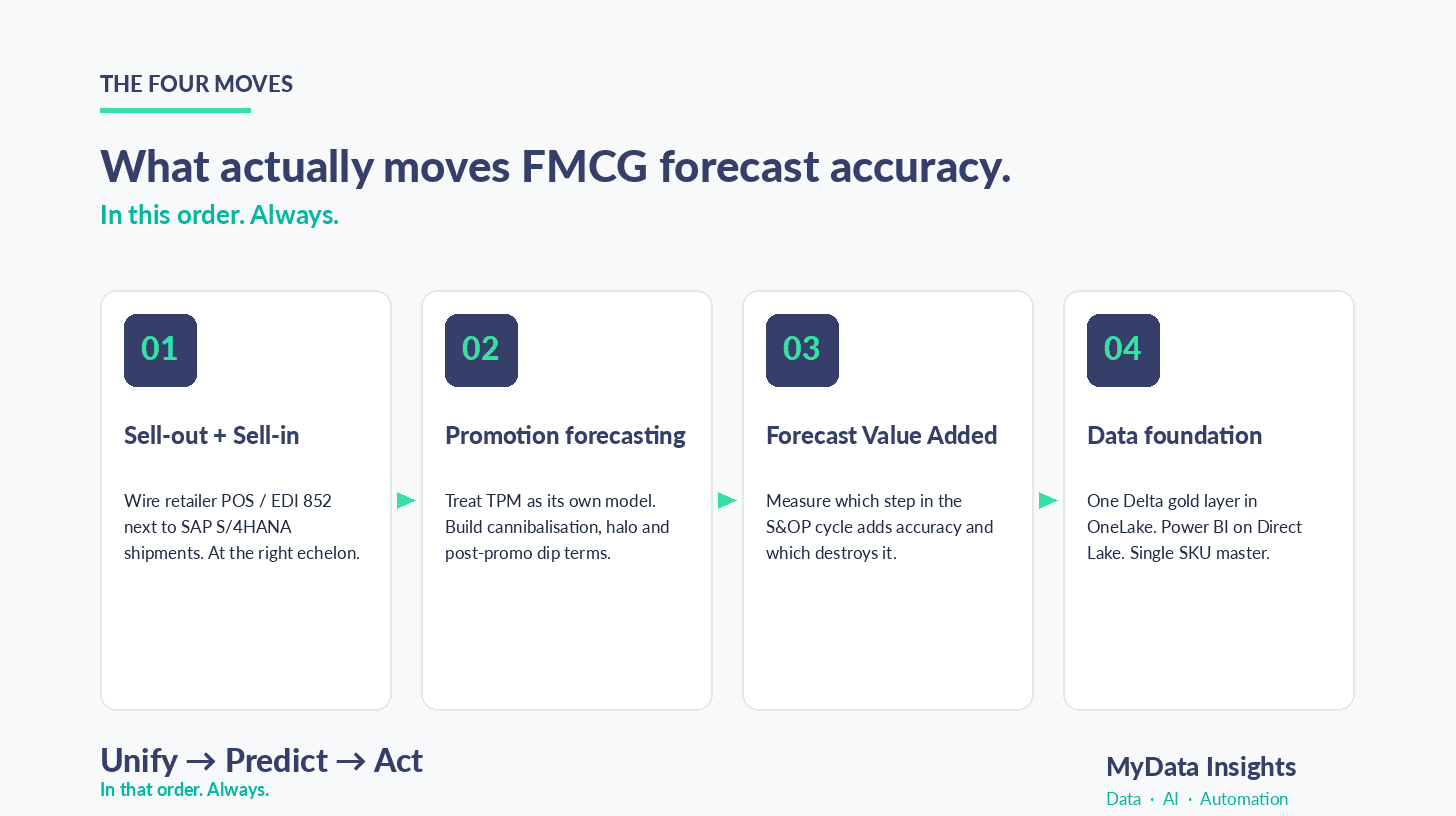 THE FOUR MOVES

What actually moves FMCG forecast accuracy.

In this order. Always.

01

Sell-out + Sell-in

Wire retailer POS / EDI 852 next to SAP S/4HANA shipments. At the right echelon.

02

Promotion forecasting

Treat TPM as its own model. Build cannibalisation, halo and post-promo dip terms.

03

Forecast Value Added

Measure which step in the S&OP cycle adds accuracy and which destroys it.

04

Data foundation

One Delta gold layer in OneLake. Power BI on Direct Lake. Single SKU master.

Unify → Predict → Act

In that order. Always.

MyData Insights

Data · AI · Automation